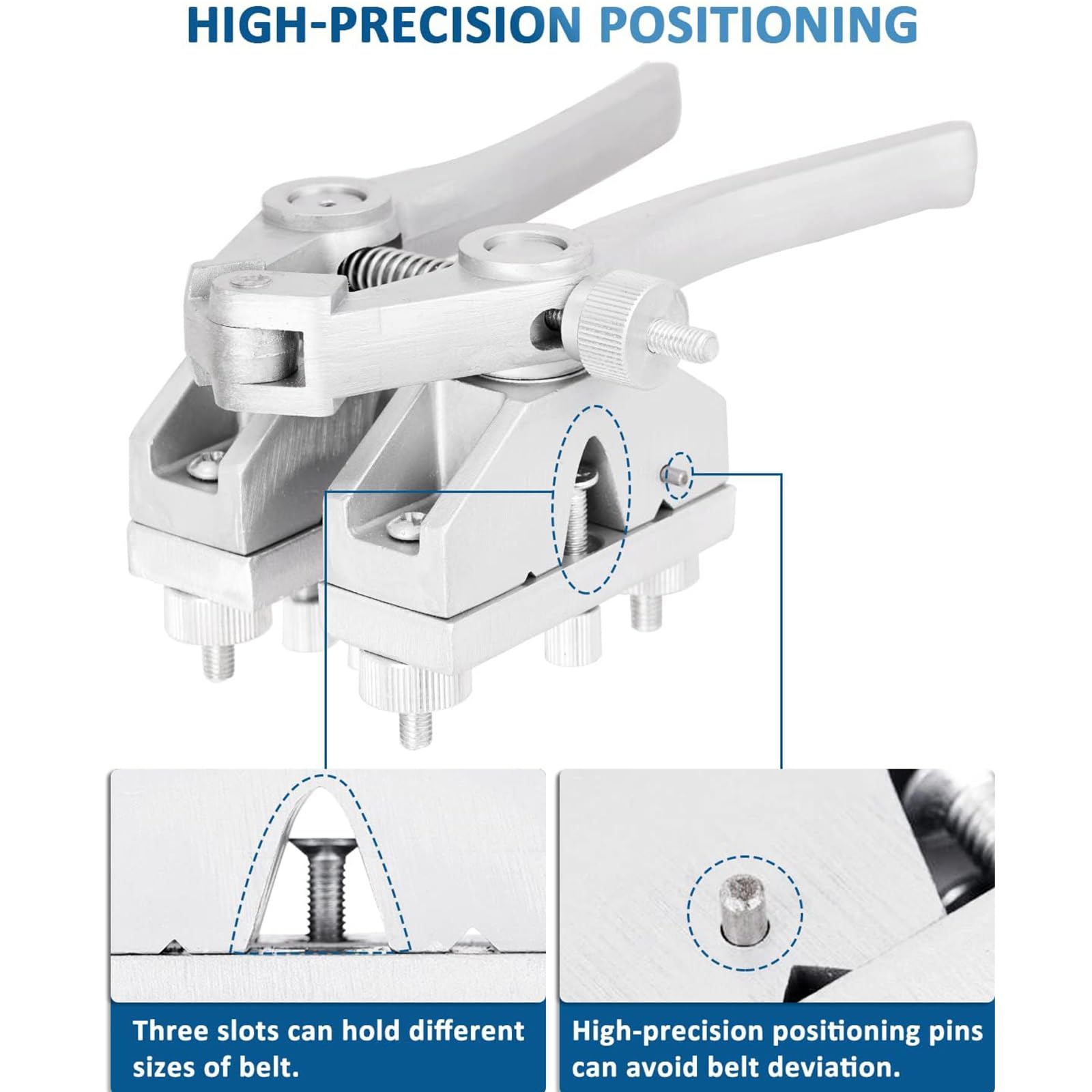 HIGH-PRECISION POSITIONING

Three slots can hold different sizes of belt.

High-precision positioning pins can avoid belt deviation.